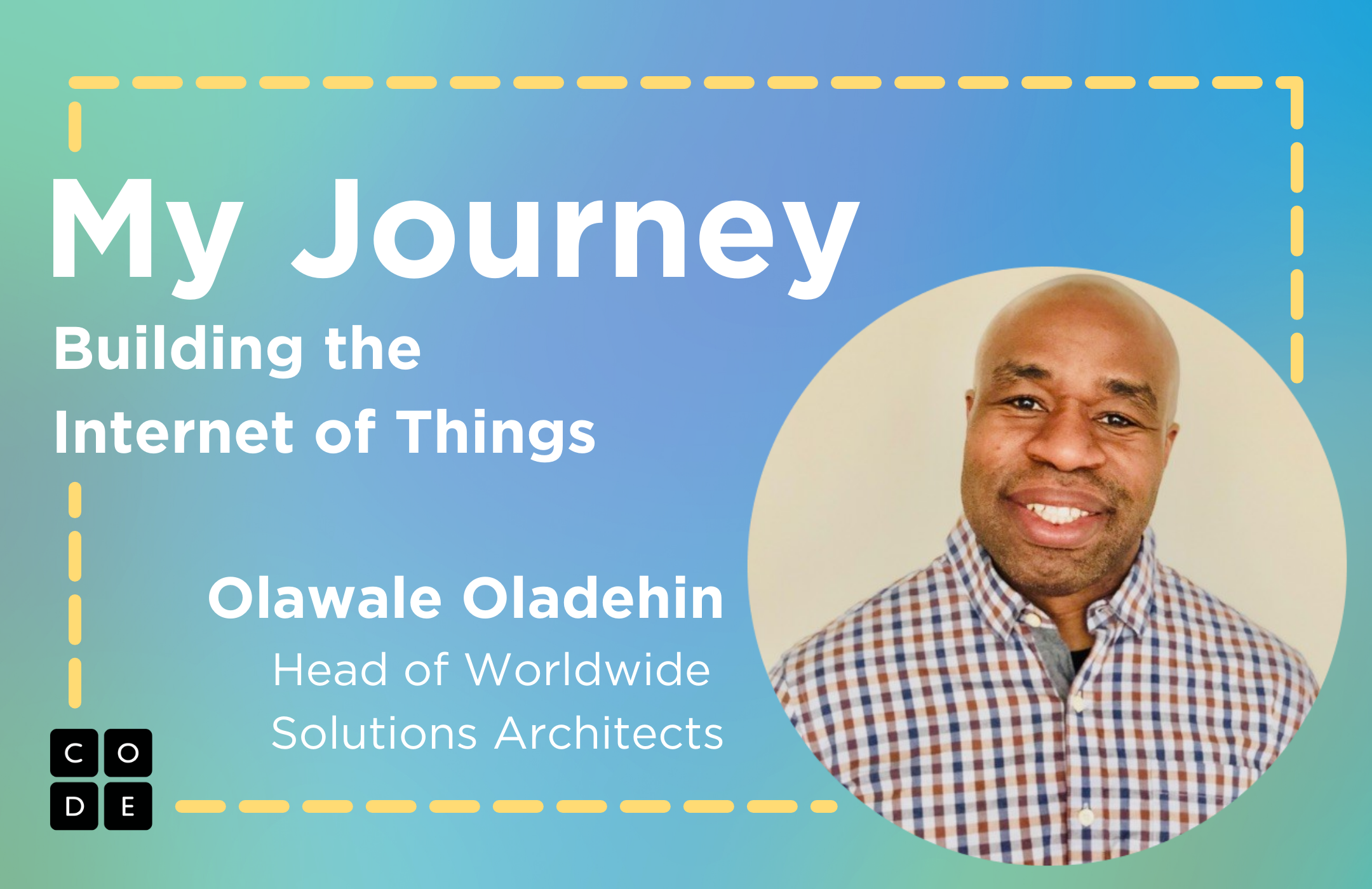 My Journey

Building the Internet of Things

Olawale Oladehin

Head of Worldwide Solutions Architects

C O
D E